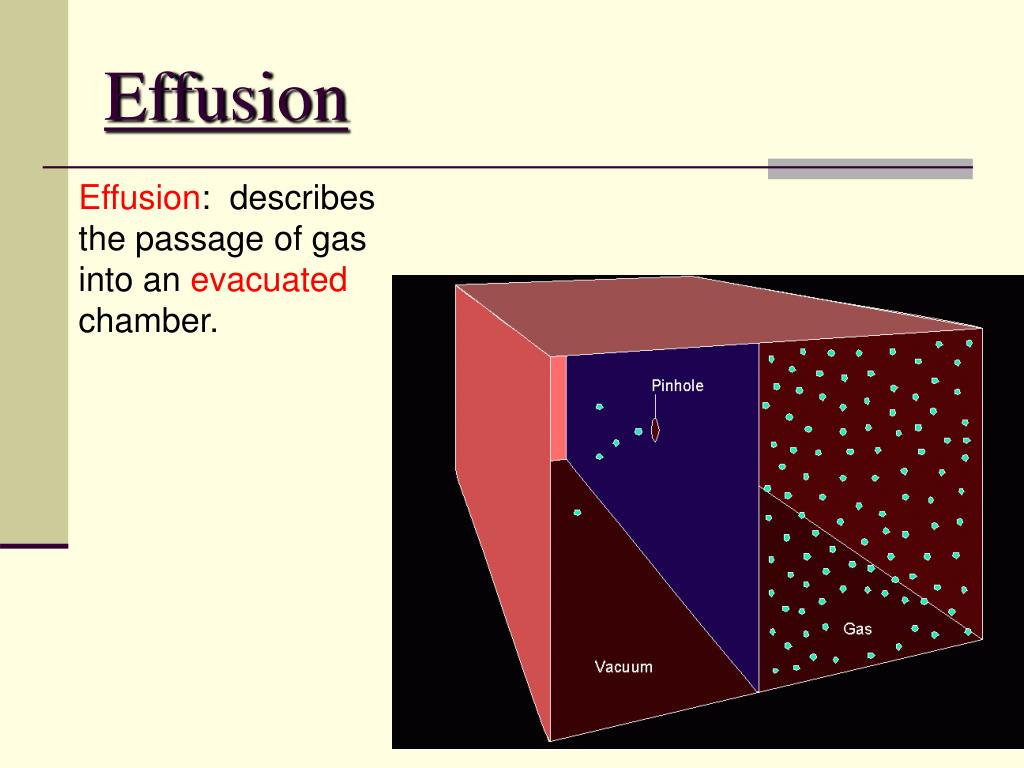 Effusion

Effusion: describes the passage of gas into an evacuated chamber.

Pinhole

Gas

Vacuum